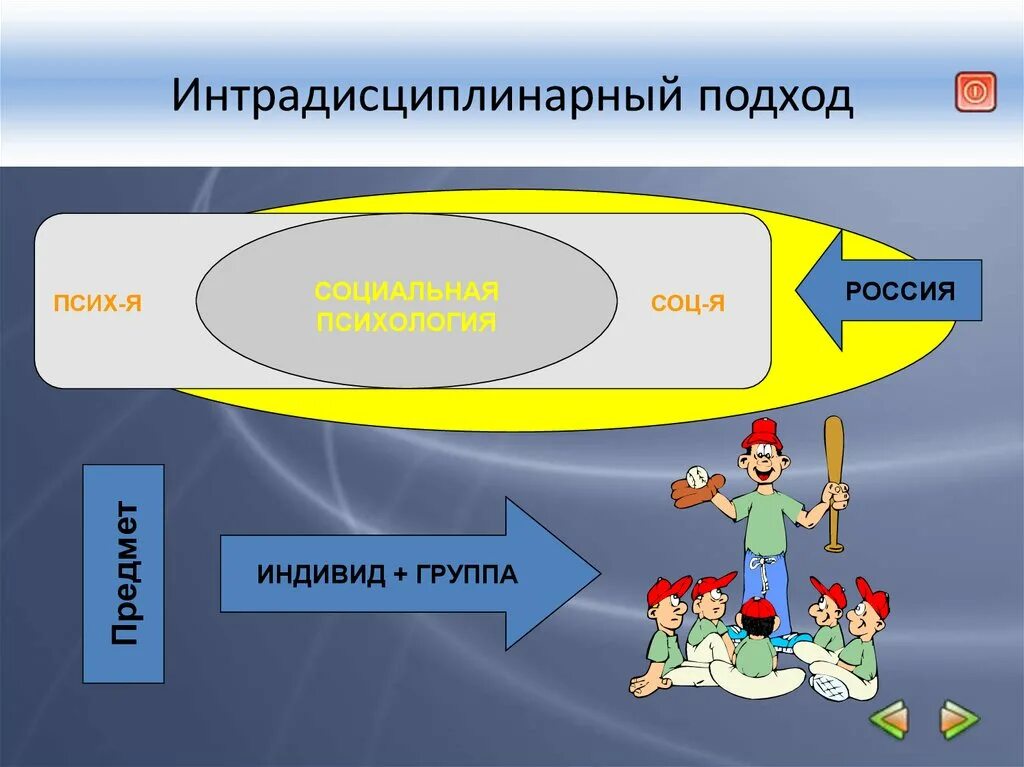 Интрадисциплинарный подход

ПСИХ-Я

СОЦИАЛЬНАЯ ПСИХОЛОГИЯ

СОЦ-Я

РОССИЯ

Предмет

ИНДИВИД + ГРУППА